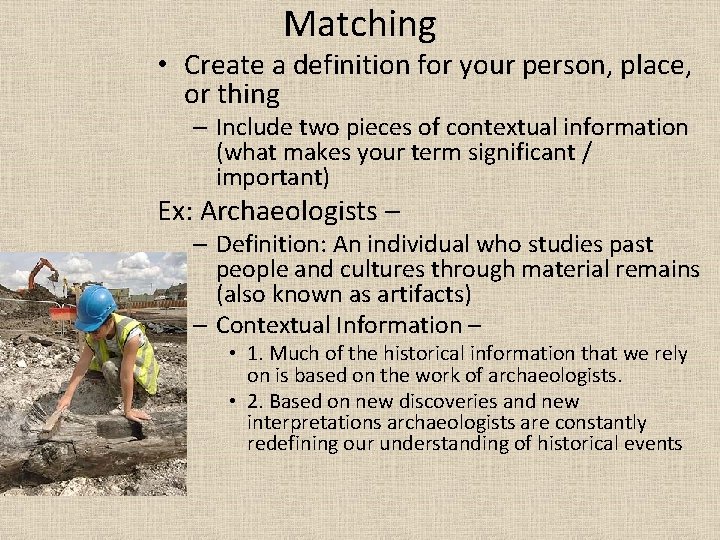 Matching

• Create a definition for your person, place, or thing

– Include two pieces of contextual information (what makes your term significant / important)

Ex: Archaeologists –

– Definition: An individual who studies past people and cultures through material remains (also known as artifacts)

– Contextual Information –

• 1. Much of the historical information that we rely on is based on the work of archaeologists.

• 2. Based on new discoveries and new interpretations archaeologists are constantly redefining our understanding of historical events